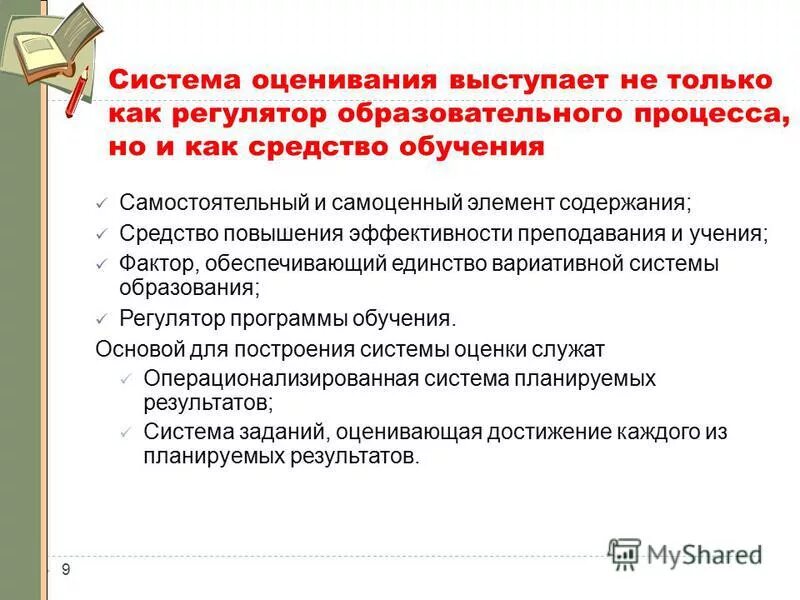 Система оценивания выступает не только как регулятор образовательного процесса, но и как средство обучения

✓ Самостоятельный и самоценный элемент содержания;
✓ Средство повышения эффективности преподавания и учения;
✓ Фактор, обеспечивающий единство вариативной системы образования;
✓ Регулятор программы обучения.

Основой для построения системы оценки служат
✓ Операционализированная система планируемых результатов;
✓ Система заданий, оценивающая достижение каждого из планируемых результатов.

9

MyShared